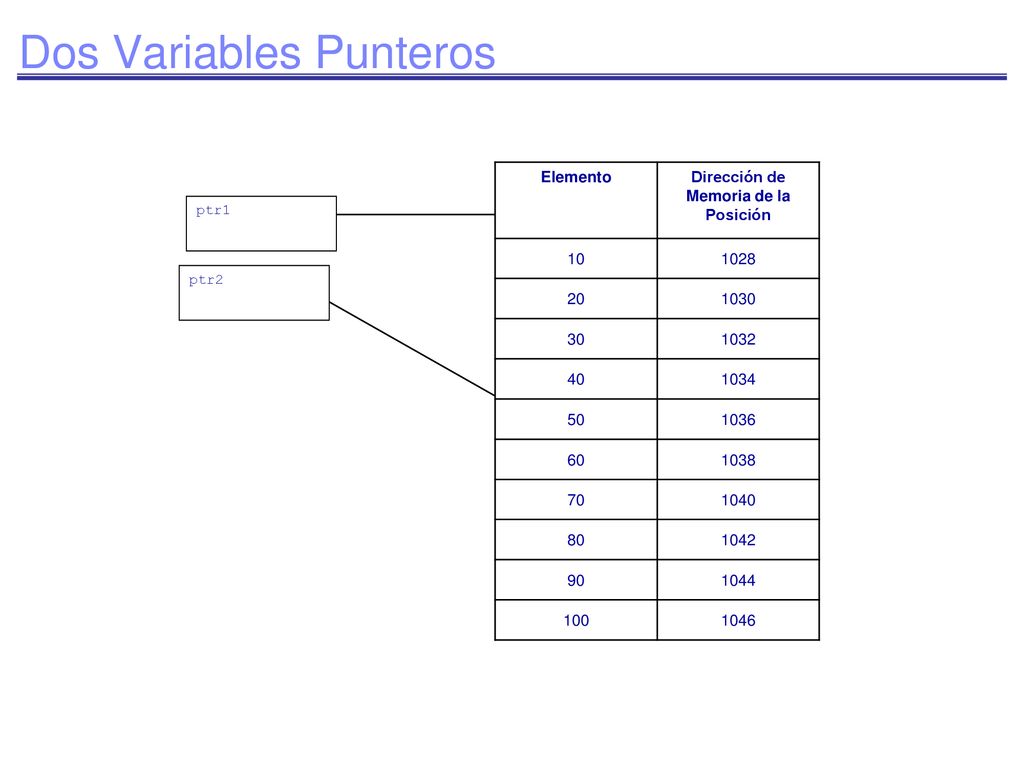 Dos Variables Punteros

ptr1

ptr2

| Elemento | Dirección de Memoria de la Posición |
|---|---|
| 10 | 1028 |
| 20 | 1030 |
| 30 | 1032 |
| 40 | 1034 |
| 50 | 1036 |
| 60 | 1038 |
| 70 | 1040 |
| 80 | 1042 |
| 90 | 1044 |
| 100 | 1046 |